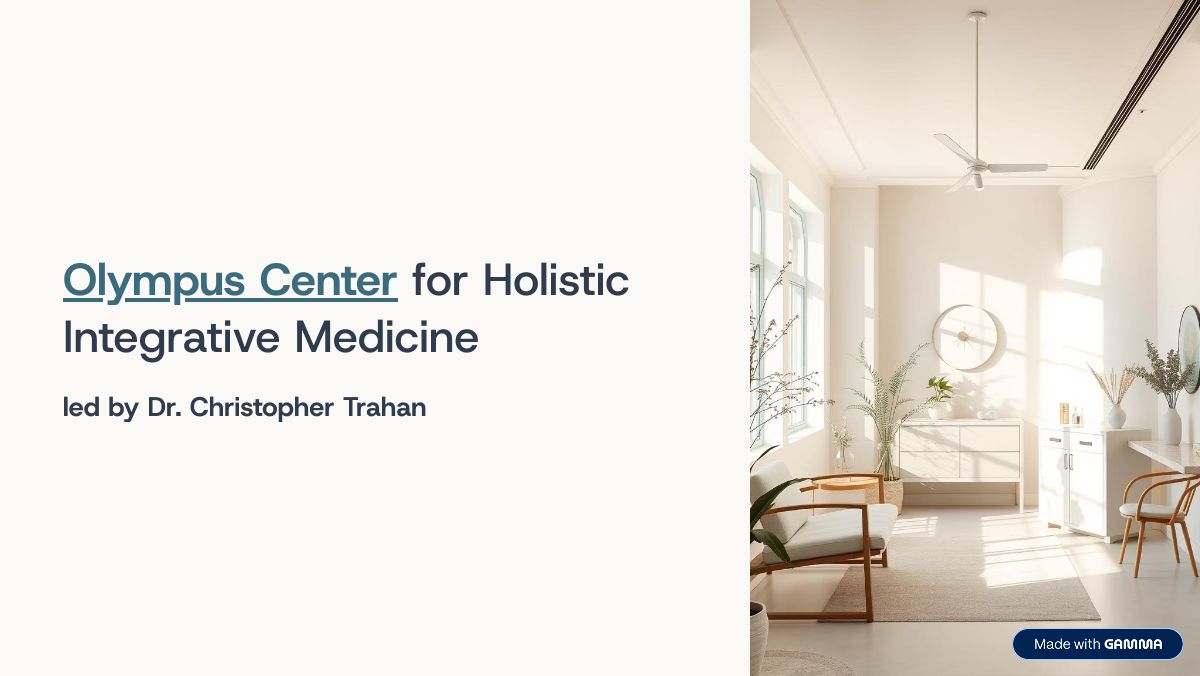 Olympus Center for Holistic Integrative Medicine

led by Dr. Christopher Trahan

Made with GAMMA